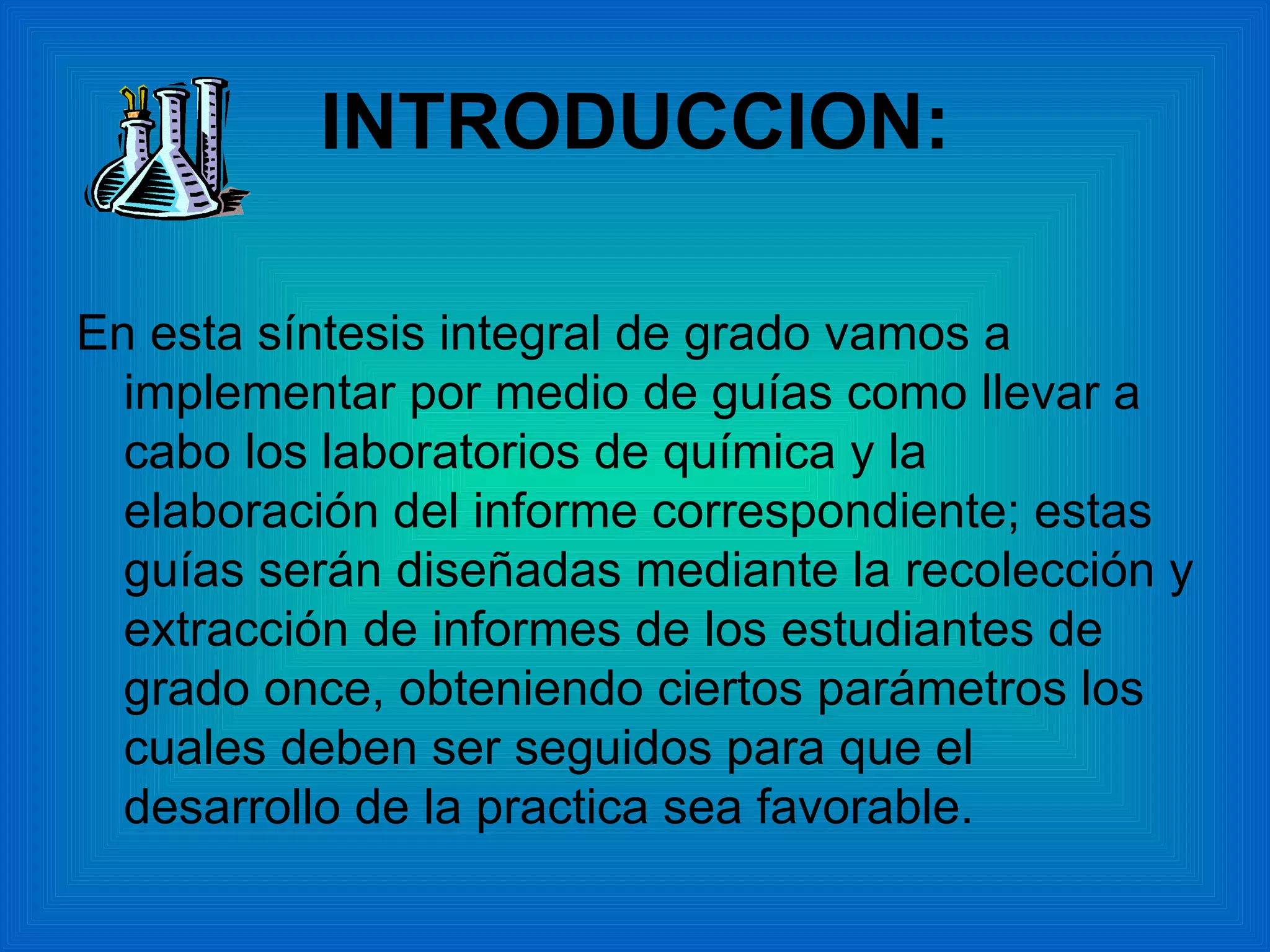 INTRODUCCION:

En esta síntesis integral de grado vamos a implementar por medio de guías como llevar a cabo los laboratorios de química y la elaboración del informe correspondiente; estas guías serán diseñadas mediante la recolección y extracción de informes de los estudiantes de grado once, obteniendo ciertos parámetros los cuales deben ser seguidos para que el desarrollo de la practica sea favorable.